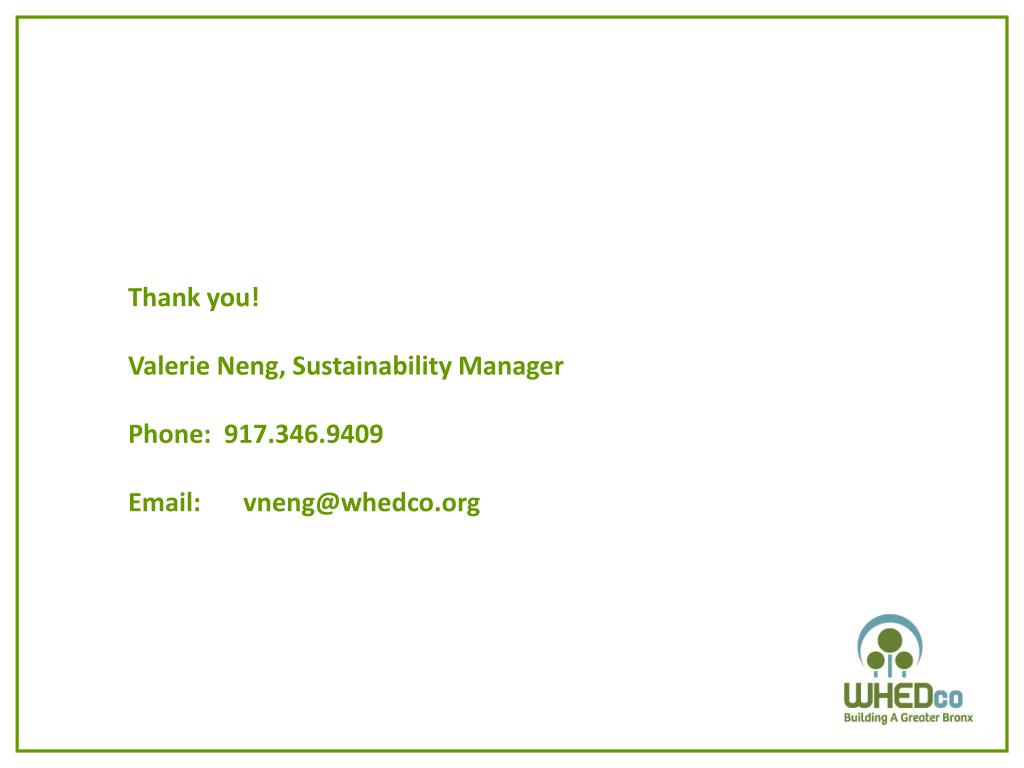 Thank you!

Valerie Neng, Sustainability Manager

Phone: 917.346.9409

Email: vneng@whedco.org

WHEDco
Building A Greater Bronx